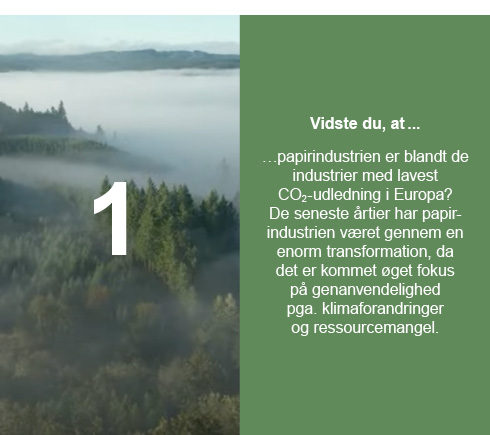 1

Vidste du, at ...

…papirindustrien er blandt de industrier med lavest $CO_2$-udledning i Europa? De seneste årtier har papirindustrien været gennem en enorm transformation, da det er kommet øget fokus på genanvendelighed pga. klimaforandringer og ressourcemangel.